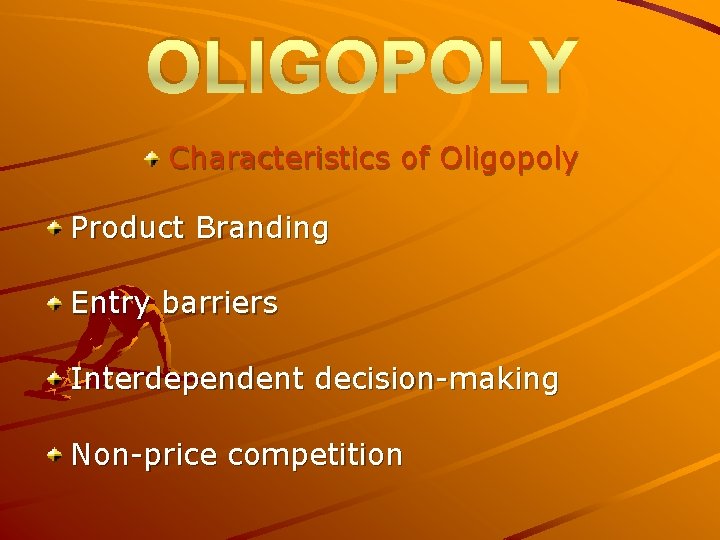 OLIGOPOLY

Characteristics of Oligopoly

Product Branding

Entry barriers

Interdependent decision-making

Non-price competition